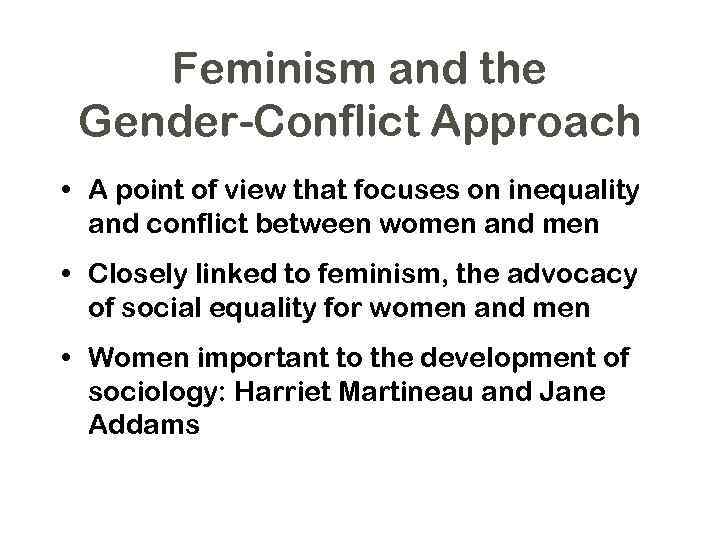 Feminism and the Gender-Conflict Approach

• A point of view that focuses on inequality and conflict between women and men

• Closely linked to feminism, the advocacy of social equality for women and men

• Women important to the development of sociology: Harriet Martineau and Jane Addams